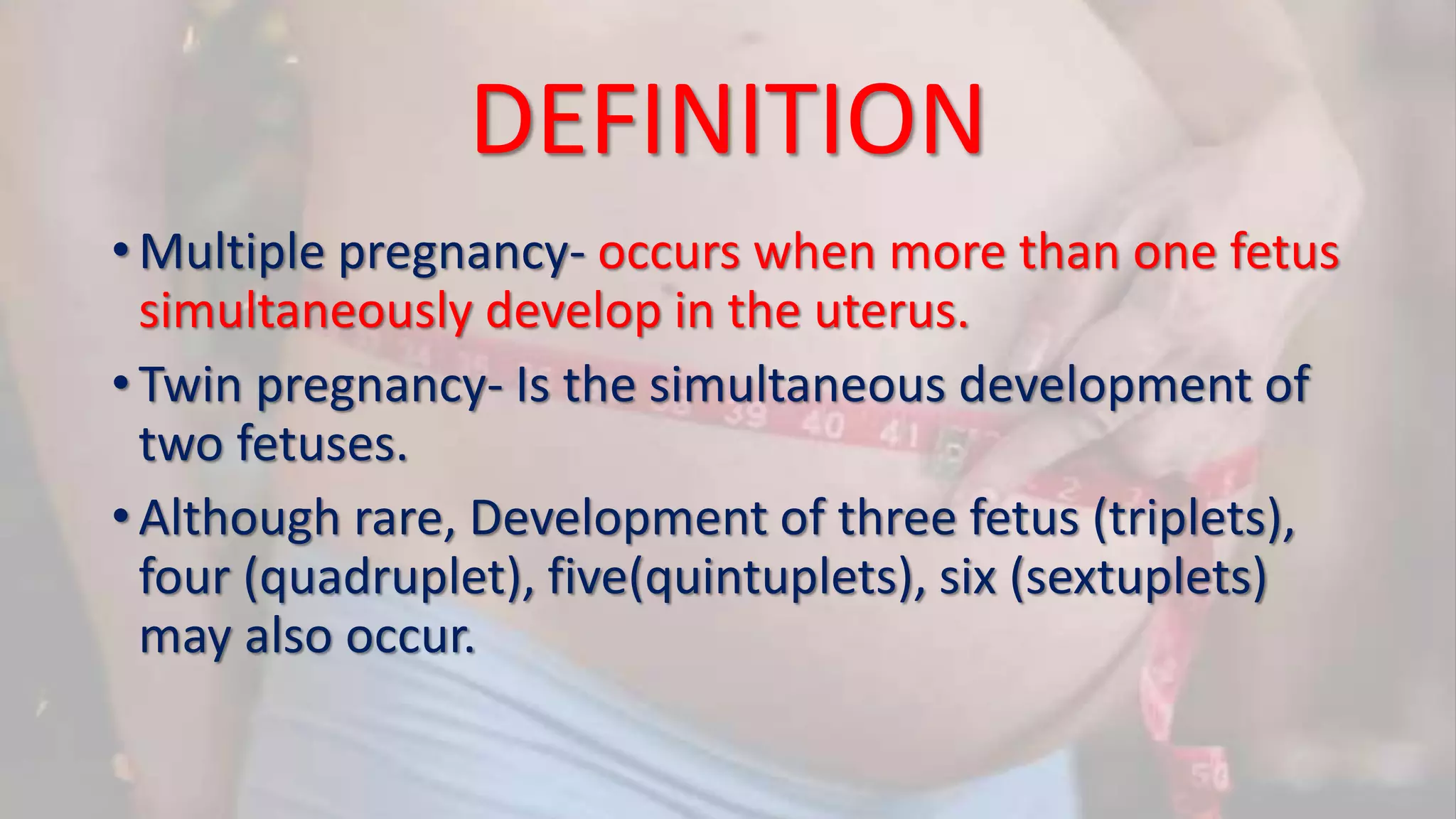 DEFINITION

• Multiple pregnancy- occurs when more than one fetus simultaneously develop in the uterus.

• Twin pregnancy- Is the simultaneous development of two fetuses.

• Although rare, Development of three fetus (triplets), four (quadruplet), five(quintuplets), six (sextuplets) may also occur.